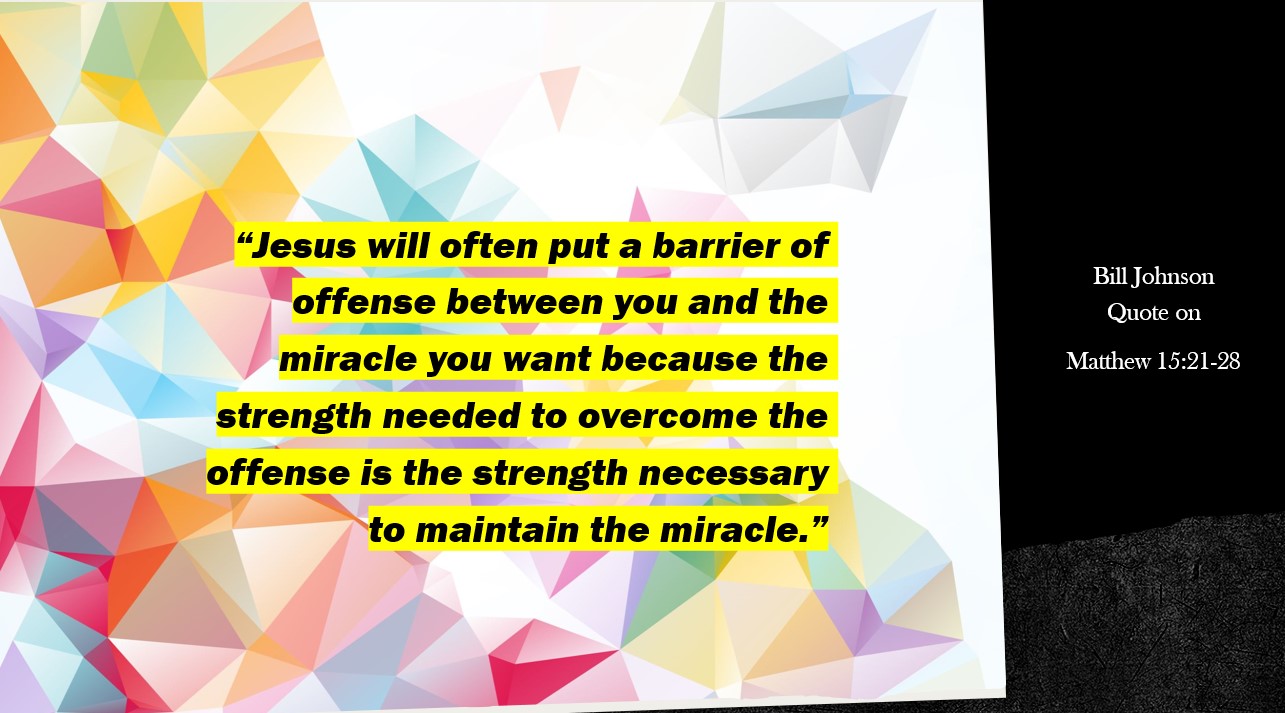 “Jesus will often put a barrier of offense between you and the miracle you want because the strength needed to overcome the offense is the strength necessary to maintain the miracle.”

Bill Johnson
Quote on
Matthew 15:21-28